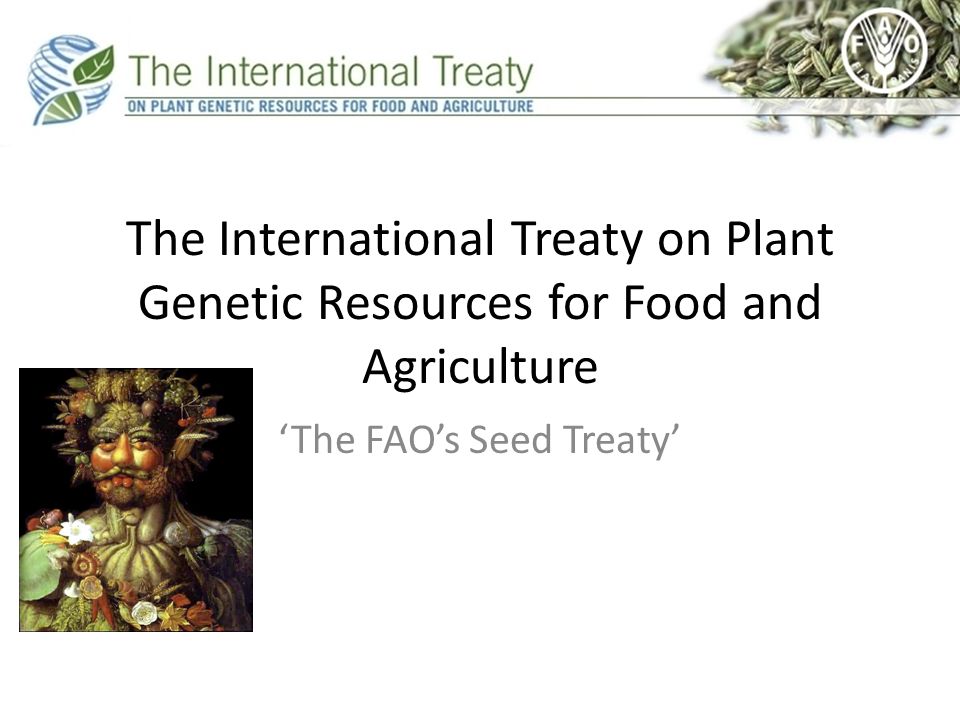 The International Treaty
ON PLANT GENETIC RESOURCES FOR FOOD AND AGRICULTURE

FAO

The International Treaty on Plant Genetic Resources for Food and Agriculture

‘The FAO’s Seed Treaty’